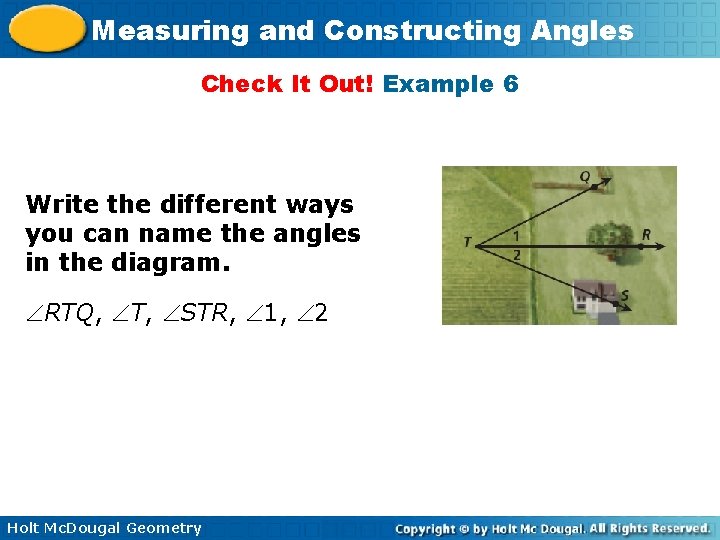 Measuring and Constructing Angles

Check It Out! Example 6

Write the different ways you can name the angles in the diagram.

$\angle RTQ$, $\angle T$, $\angle STR$, $\angle 1$, $\angle 2$

Q
T
1
2
R
S

Holt McDougal Geometry

Copyright © by Holt Mc Dougal. All Rights Reserved.